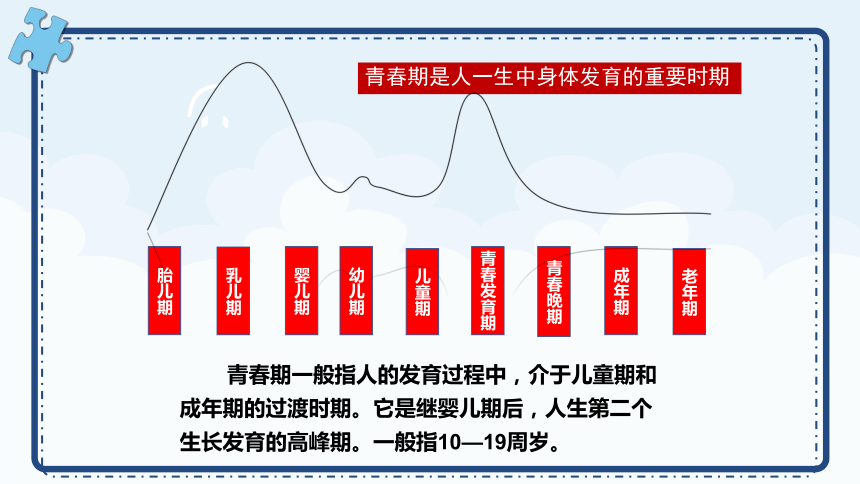 青春期是人一生中身体发育的重要时期

胎儿期

乳儿期

婴儿期

幼儿期

儿童期

青春发育期

青春晚期

成年期

老年期

青春期一般指人的发育过程中，介于儿童期和成年期的过渡时期。它是继婴儿期后，人生第二个生长发育的高峰期。一般指10—19周岁。